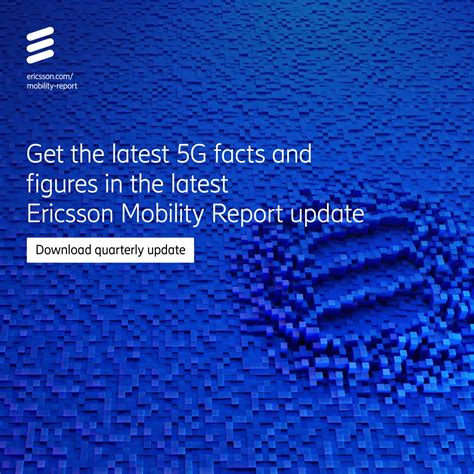 ericsson.com/
mobility-report

Get the latest 5G facts and figures in the latest Ericsson Mobility Report update

Download quarterly update